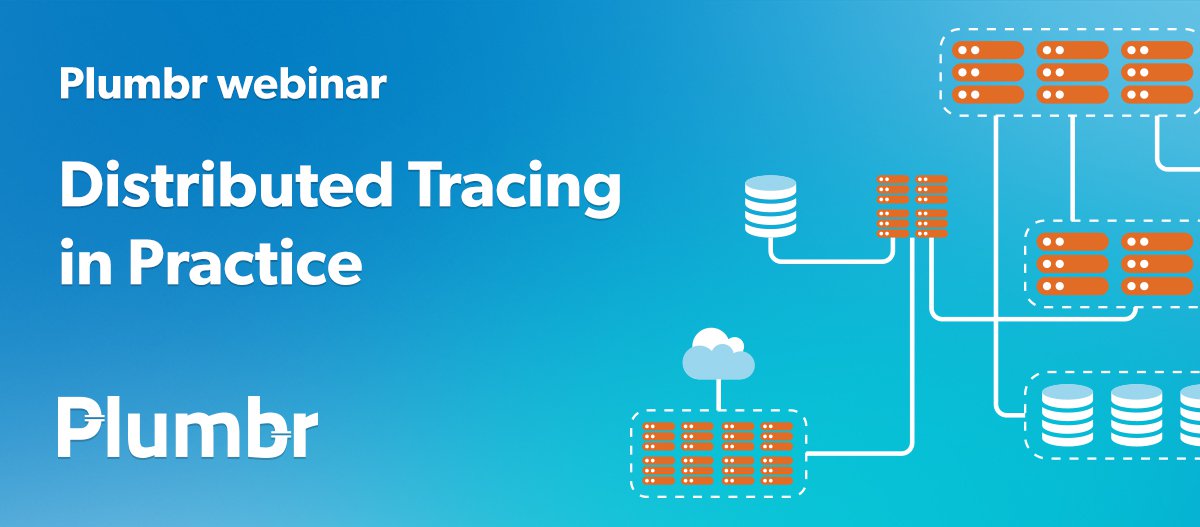 Plumbr webinar

Distributed Tracing in Practice

Plumbr